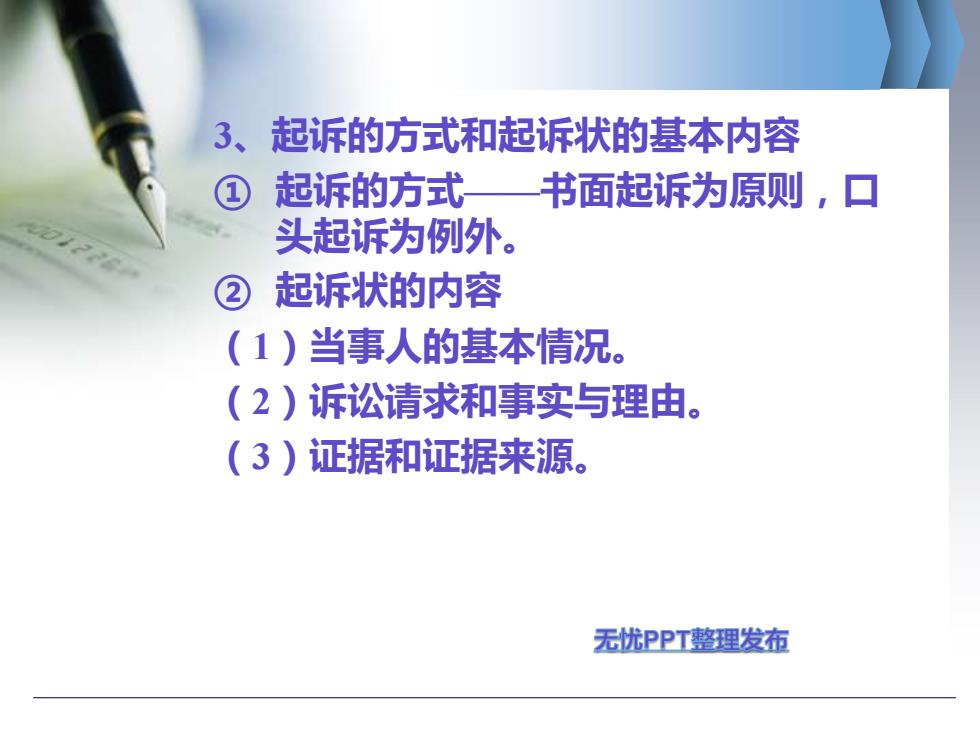 3、起诉的方式和起诉状的基本内容

① 起诉的方式——书面起诉为原则，口头起诉为例外。

② 起诉状的内容

（1）当事人的基本情况。

（2）诉讼请求和事实与理由。

（3）证据和证据来源。

无忧PPT整理发布